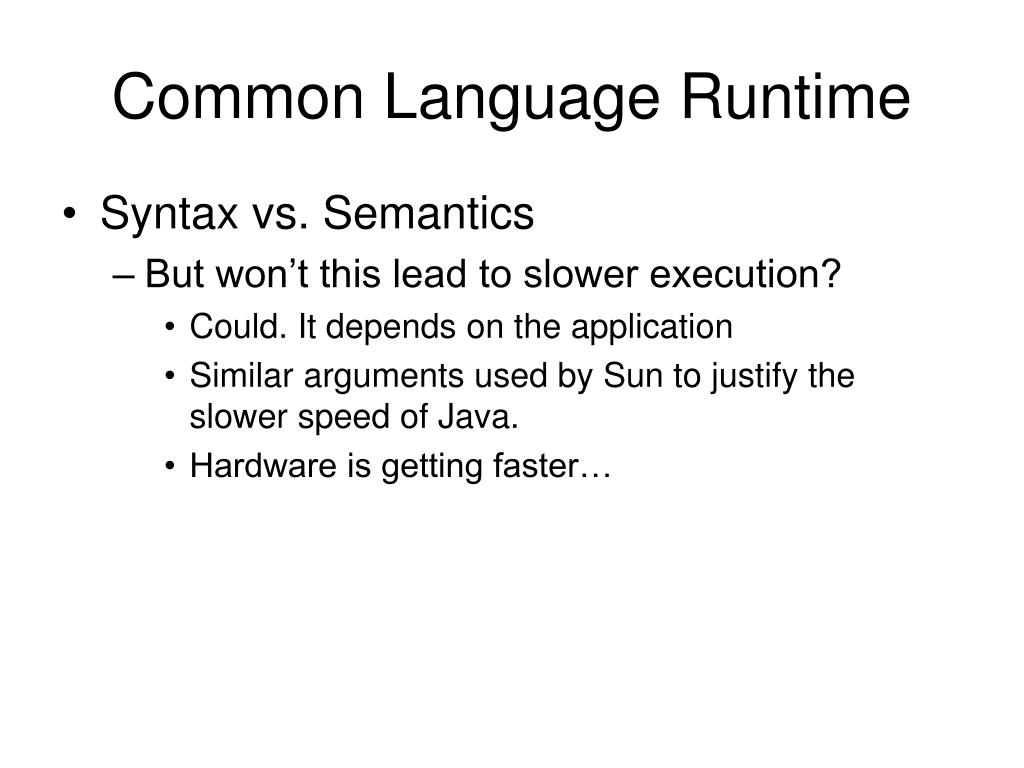 Common Language Runtime

• Syntax vs. Semantics

– But won’t this lead to slower execution?

• Could. It depends on the application

• Similar arguments used by Sun to justify the slower speed of Java.

• Hardware is getting faster…